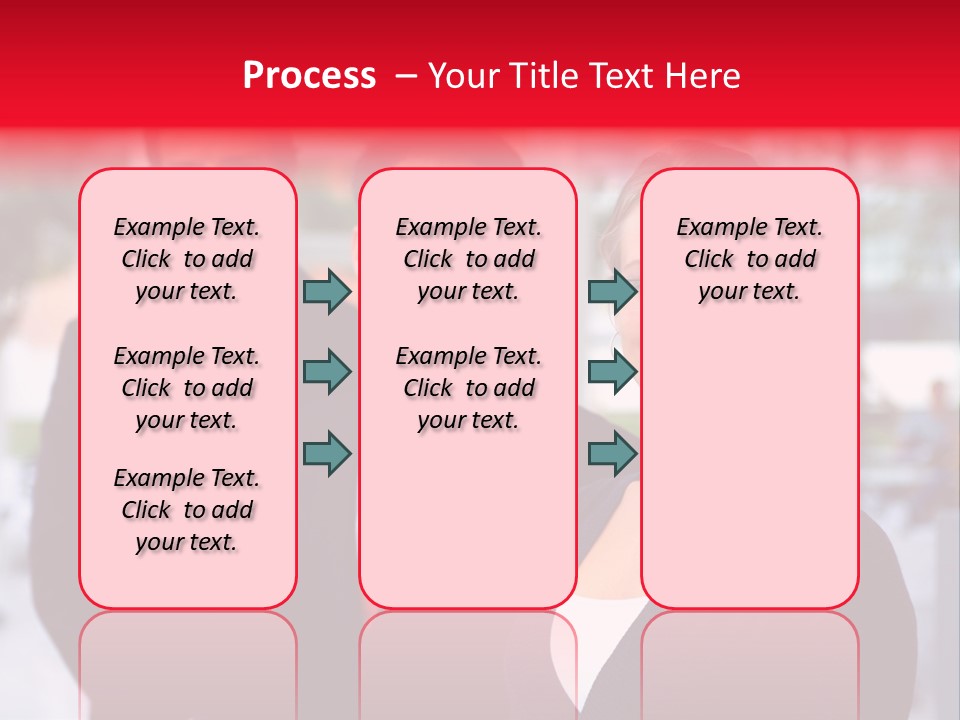 Process – Your Title Text Here

Example Text. Click to add your text.

Example Text. Click to add your text.

Example Text. Click to add your text.

Example Text. Click to add your text.

Example Text. Click to add your text.

Example Text. Click to add your text.